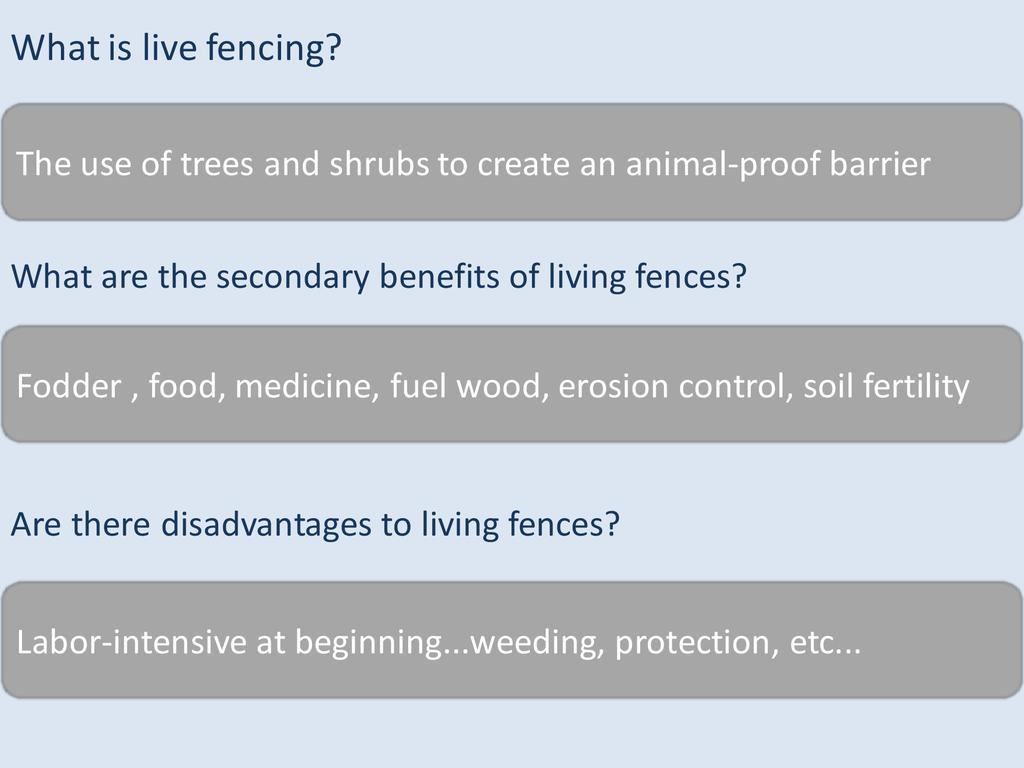 What is live fencing?

The use of trees and shrubs to create an animal-proof barrier

What are the secondary benefits of living fences?

Fodder , food, medicine, fuel wood, erosion control, soil fertility

Are there disadvantages to living fences?

Labor-intensive at beginning...weeding, protection, etc...